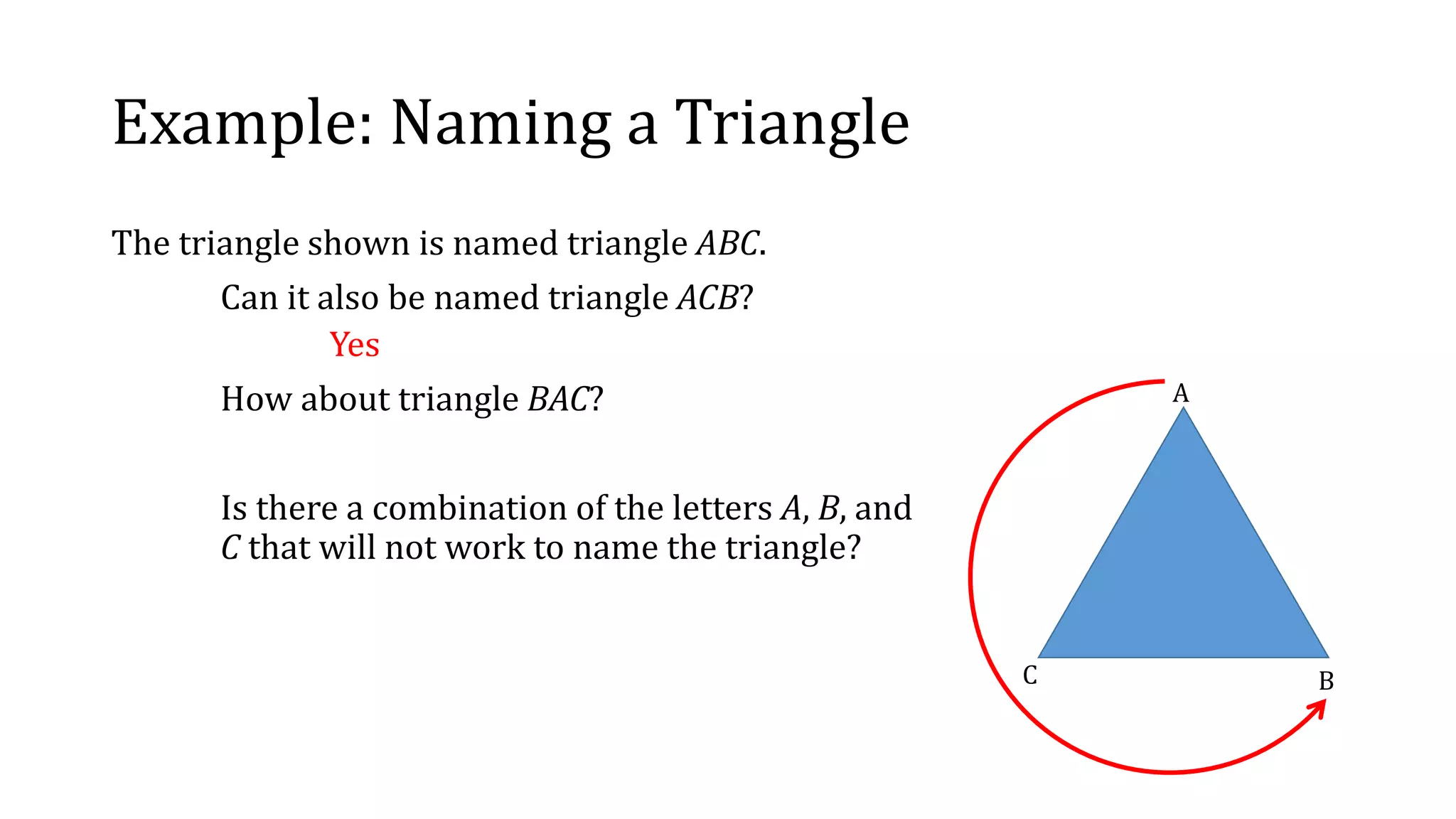 Example: Naming a Triangle

The triangle shown is named triangle $ABC$.

Can it also be named triangle $ACB$?

Yes

How about triangle $BAC$?

Is there a combination of the letters $A$, $B$, and $C$ that will not work to name the triangle?

A

C

B